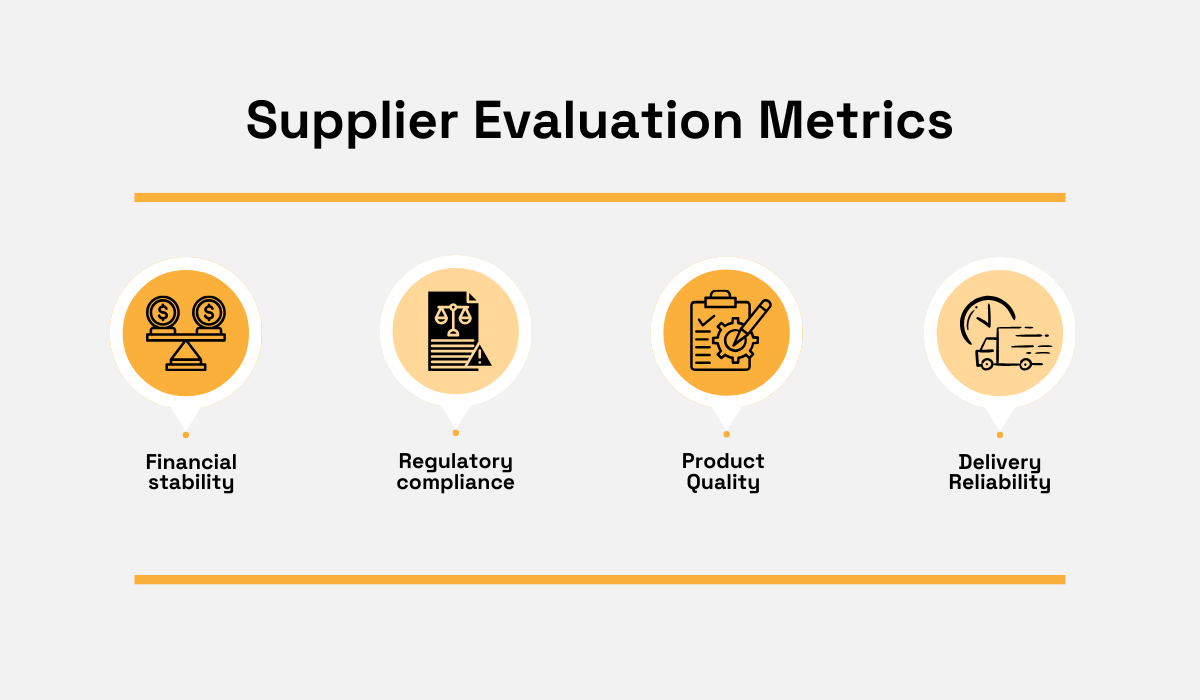 Supplier Evaluation Metrics

Financial stability

Regulatory compliance

Product Quality

Delivery Reliability